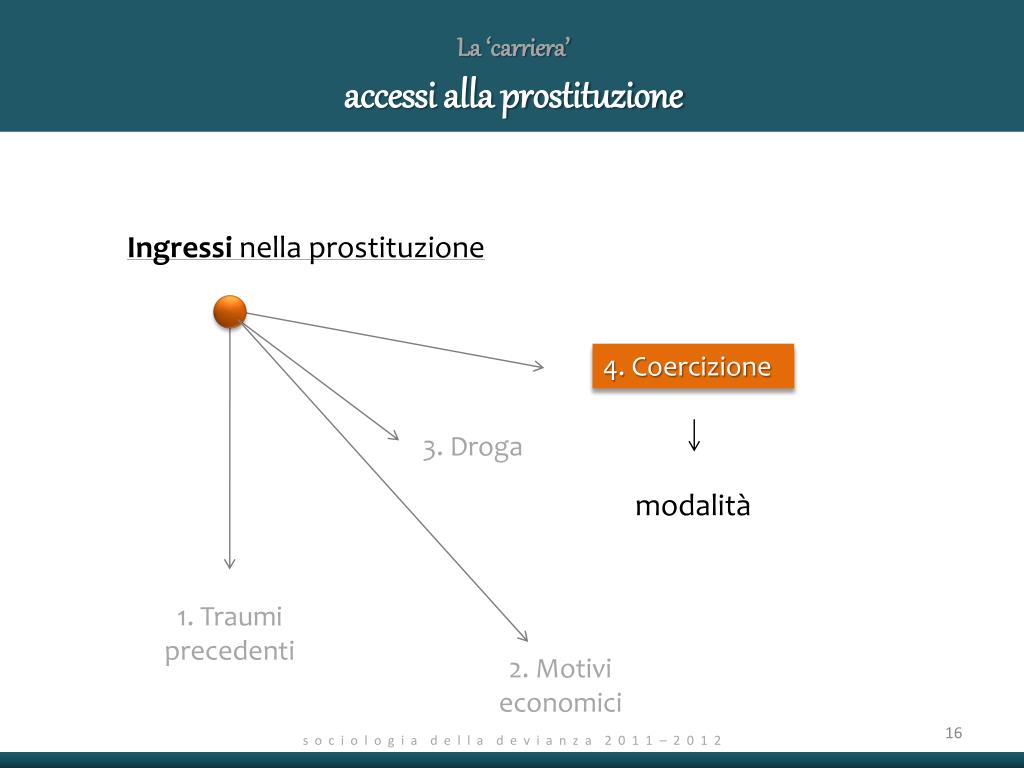 La ‘carriera’

accessi alla prostituzione

Ingressi nella prostituzione

4. Coercizione

↓

modalità

3. Droga

1. Traumi precedenti

2. Motivi economici

sociologia della devianza 2011 – 2012

16